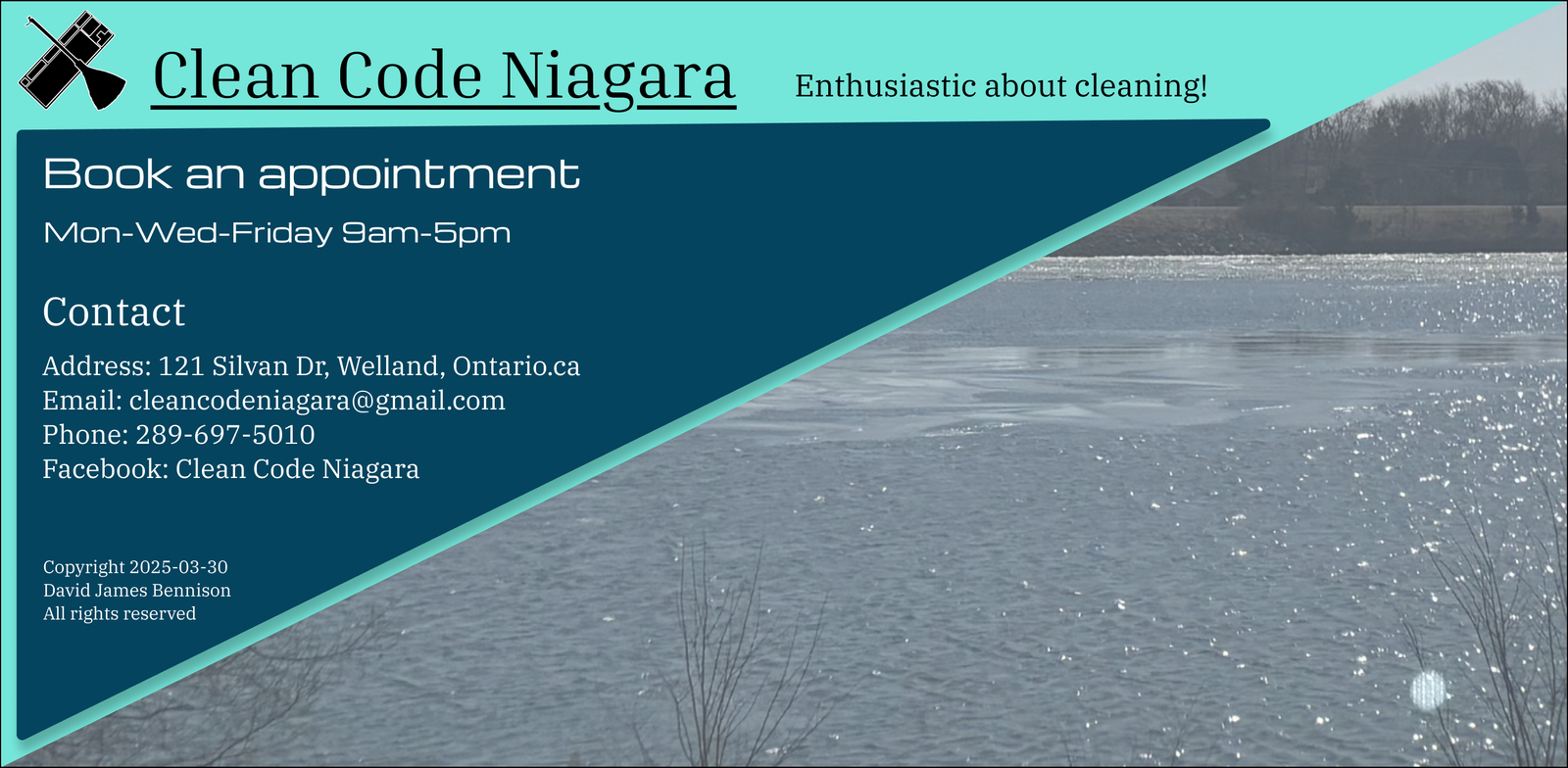 Clean Code Niagara

Enthusiastic about cleaning!

Book an appointment

Mon-Wed-Friday 9am-5pm

Contact

Address: 121 Silvan Dr, Welland, Ontario.ca
Email: cleancodeniagara@gmail.com
Phone: 289-697-5010
Facebook: Clean Code Niagara

Copyright 2025-03-30
David James Bennison
All rights reserved